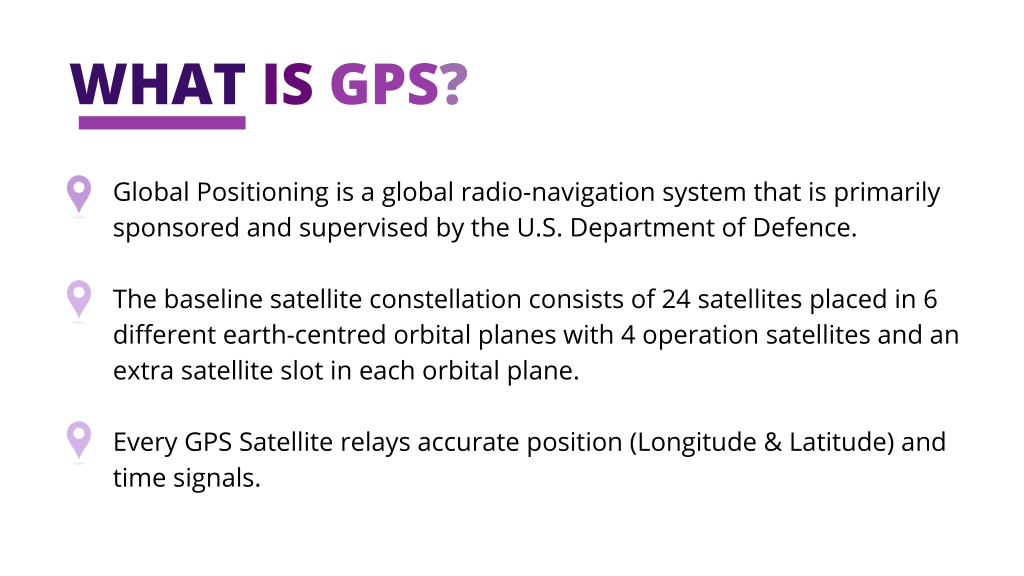 WHAT IS GPS?

Global Positioning is a global radio-navigation system that is primarily sponsored and supervised by the U.S. Department of Defence.

The baseline satellite constellation consists of 24 satellites placed in 6 different earth-centred orbital planes with 4 operation satellites and an extra satellite slot in each orbital plane.

Every GPS Satellite relays accurate position (Longitude & Latitude) and time signals.